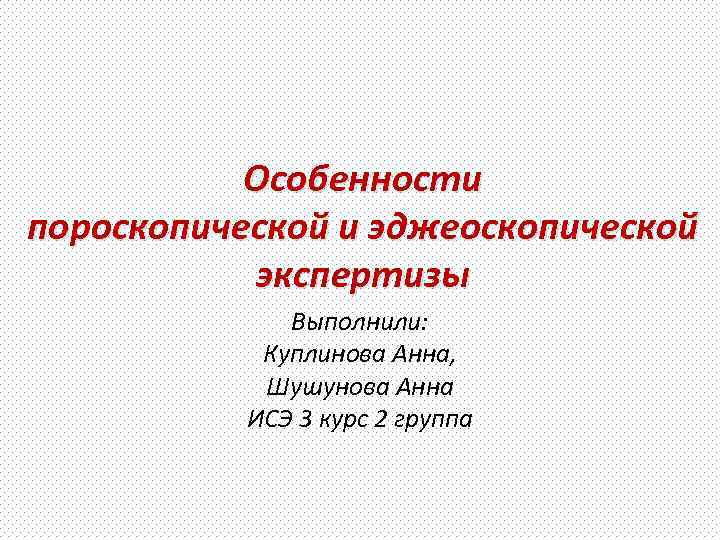 Особенности пороскопической и эджеоскопической экспертизы

Выполнили:
Куплинова Анна,
Шушунова Анна
ИСЭ 3 курс 2 группа